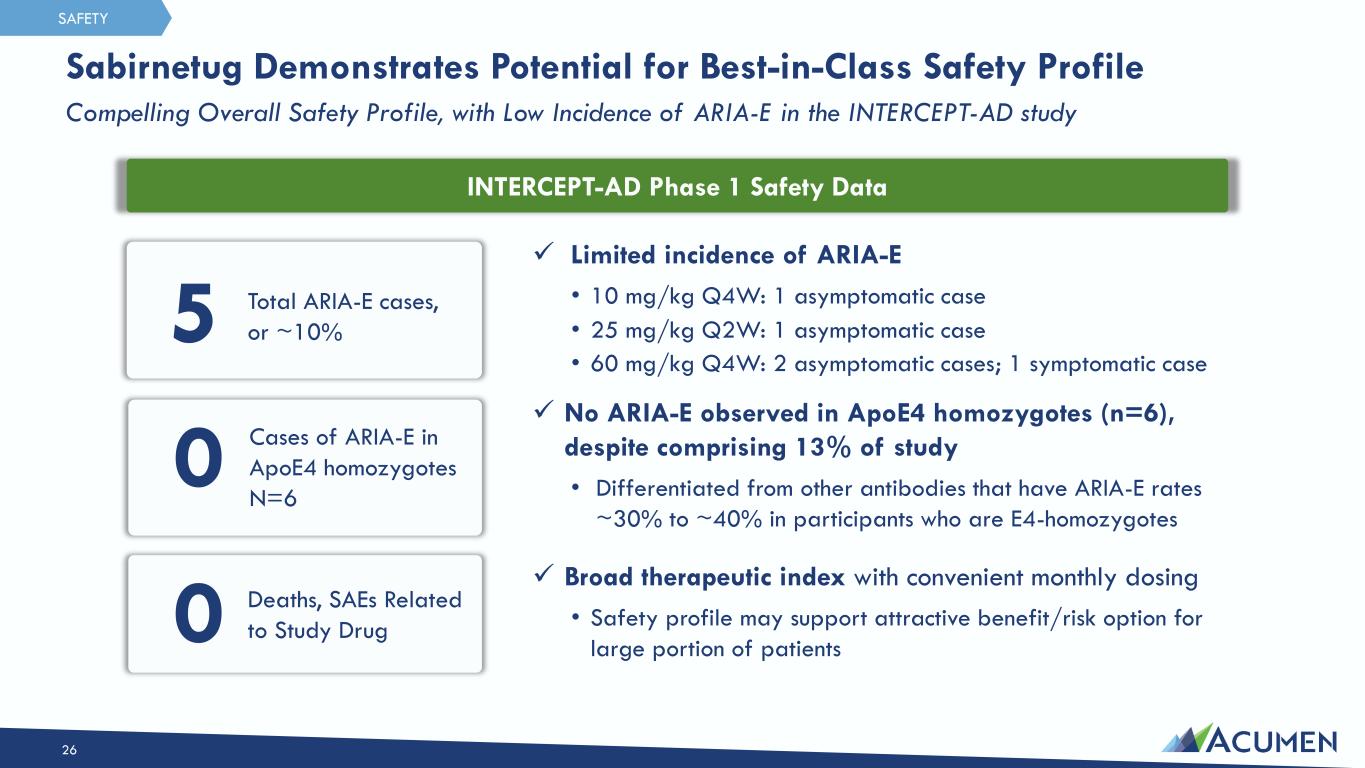 SAFETY

Sabirnetug Demonstrates Potential for Best-in-Class Safety Profile

Compelling Overall Safety Profile, with Low Incidence of ARIA-E in the INTERCEPT-AD study

INTERCEPT-AD Phase 1 Safety Data

5 Total ARIA-E cases, or ~10%

0 Cases of ARIA-E in ApoE4 homozygotes N=6

0 Deaths, SAEs Related to Study Drug

✓ Limited incidence of ARIA-E

• 10 mg/kg Q4W: 1 asymptomatic case
• 25 mg/kg Q2W: 1 asymptomatic case
• 60 mg/kg Q4W: 2 asymptomatic cases; 1 symptomatic case

✓ No ARIA-E observed in ApoE4 homozygotes (n=6), despite comprising 13% of study

• Differentiated from other antibodies that have ARIA-E rates ~30% to ~40% in participants who are E4-homozygotes

✓ Broad therapeutic index with convenient monthly dosing

• Safety profile may support attractive benefit/risk option for large portion of patients

26

ACUMEN